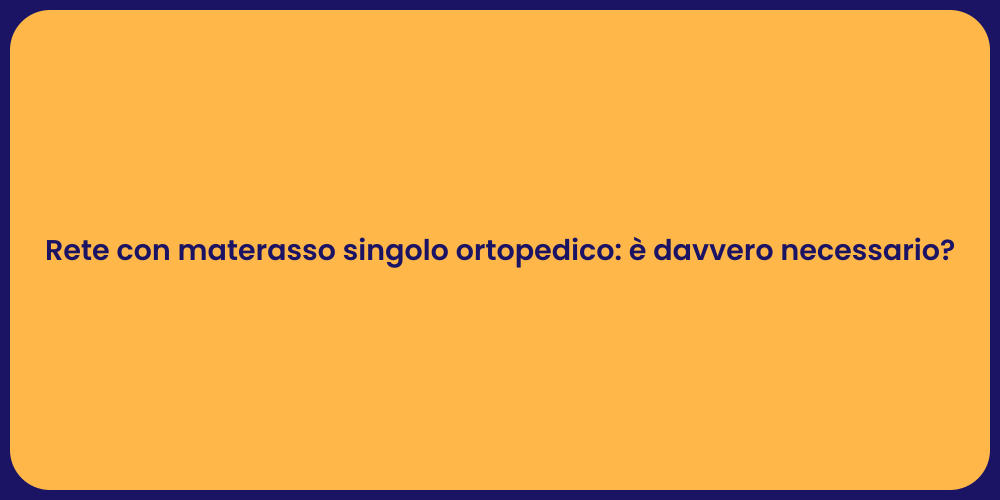 Rete con materasso singolo ortopedico: è davvero necessario?